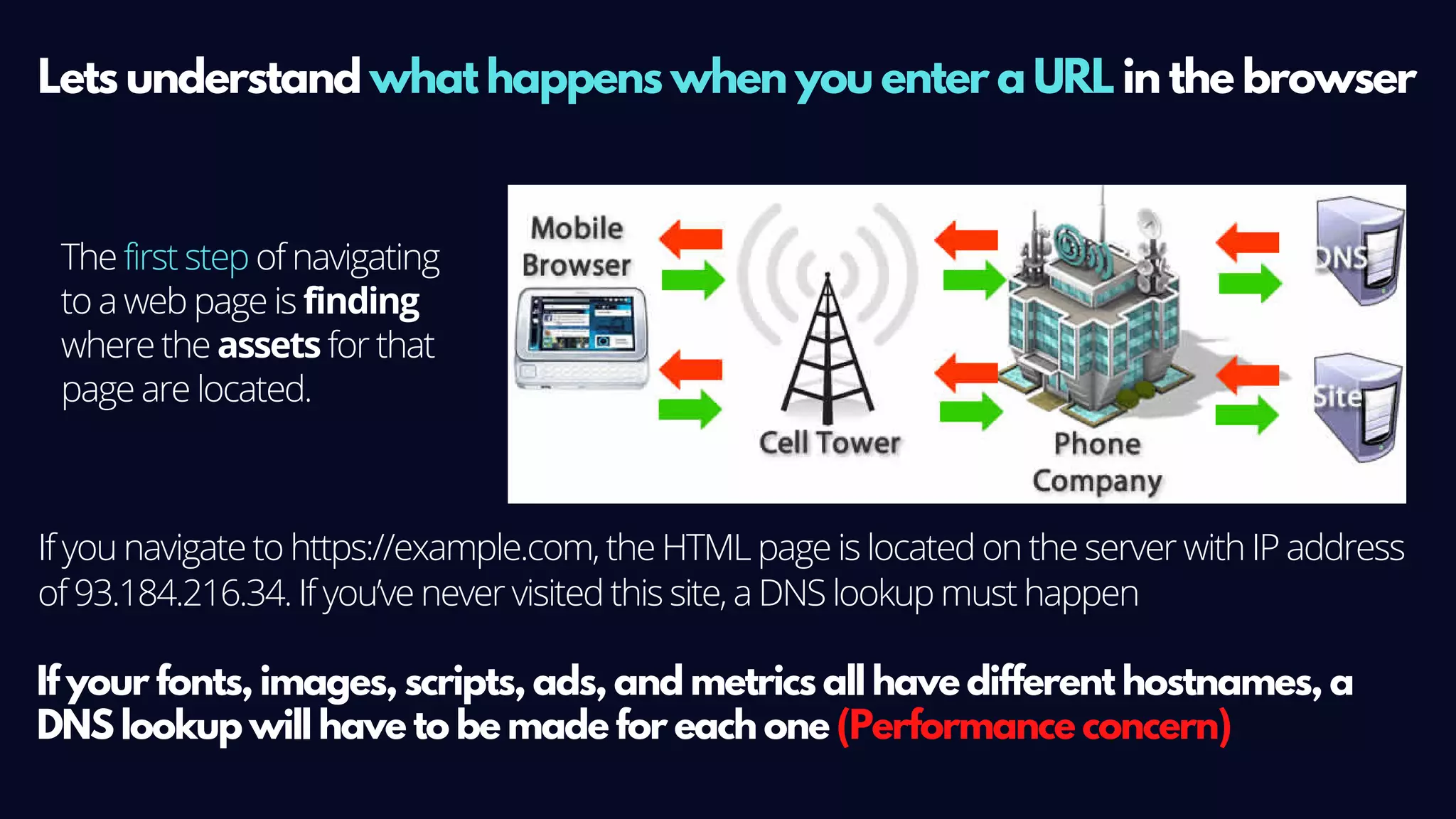 Lets understand what happens when you enter a URL in the browser

The first step of navigating to a web page is finding where the assets for that page are located.

Mobile Browser

Cell Tower

Phone Company

DNS

Site

If you navigate to https://example.com, the HTML page is located on the server with IP address of 93.184.216.34. If you've never visited this site, a DNS lookup must happen

If your fonts, images, scripts, ads, and metrics all have different hostnames, a DNS lookup will have to be made for each one (Performance concern)